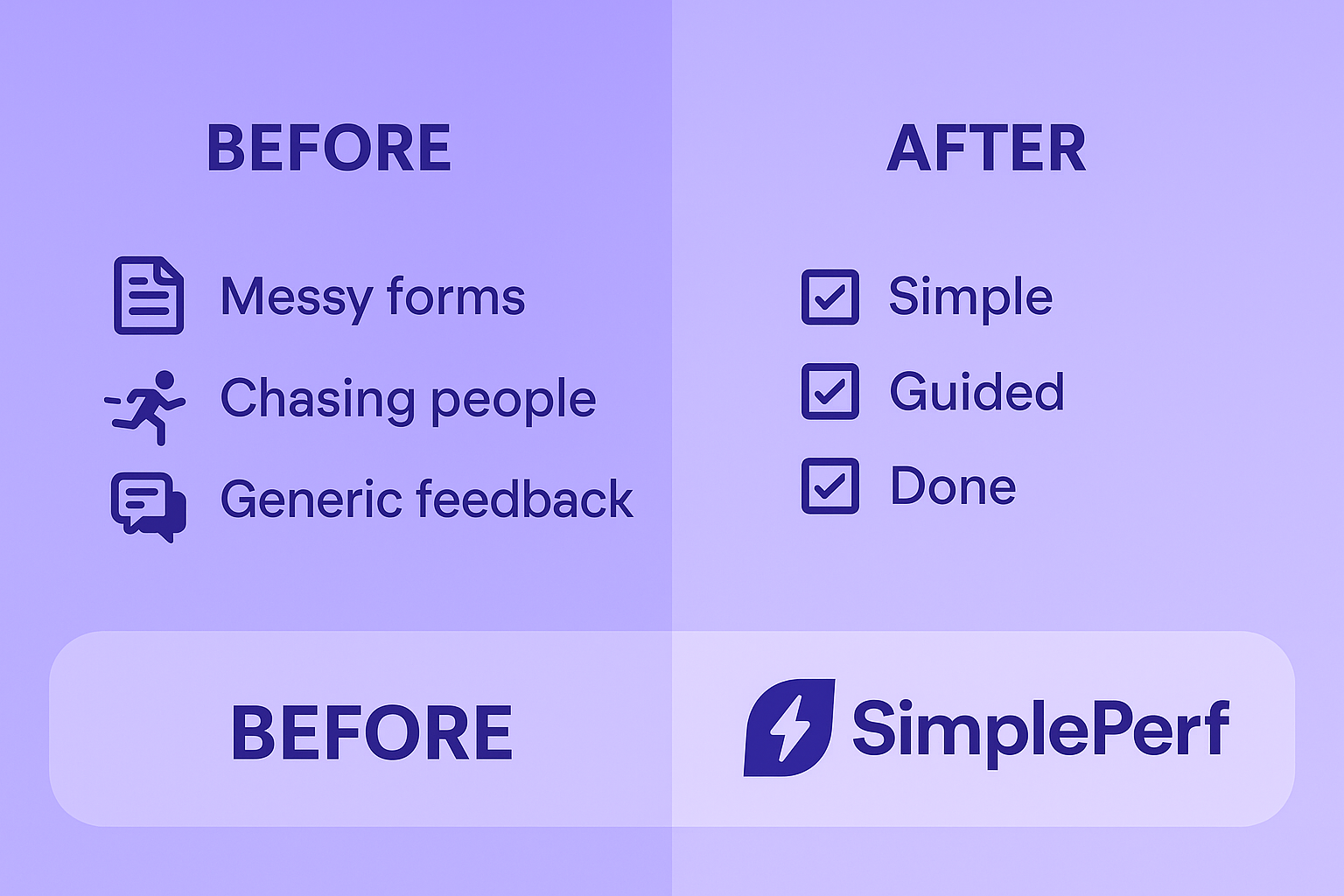 BEFORE

Messy forms

Chasing people

Generic feedback

AFTER

Simple

Guided

Done

BEFORE

SimplePerf